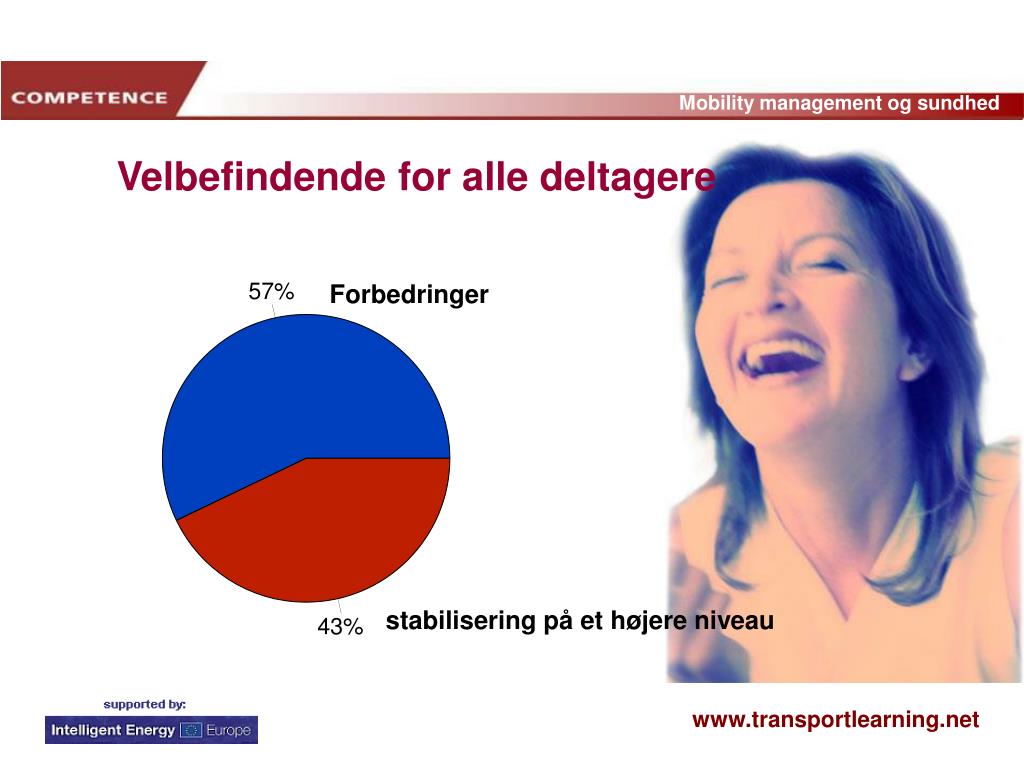 COMPETENCE

Mobility management og sundhed

Velbefindende for alle deltagere

57%

Forbedringer

43%

stabilisering på et højere niveau

supported by:

Intelligent Energy Europe

www.transportlearning.net